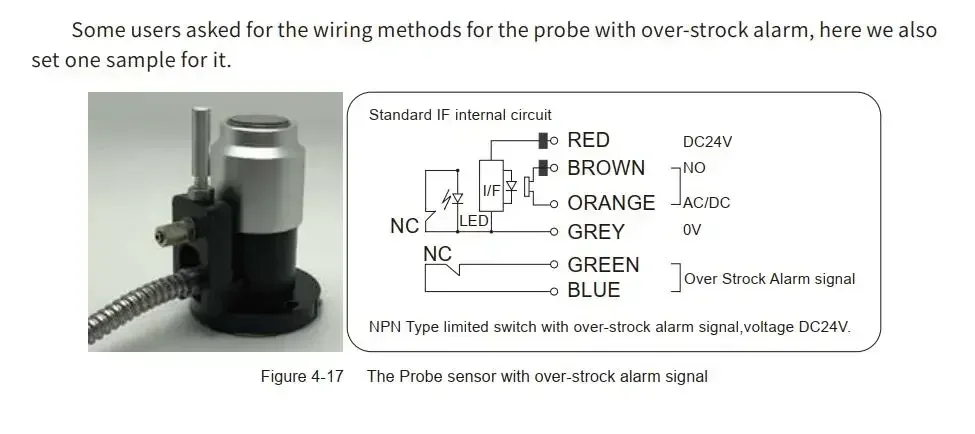 Some users asked for the wiring methods for the probe with over-strock alarm, here we also set one sample for it.

Standard IF internal circuit

RED DC24V
BROWN NO
I/F
ORANGE AC/DC
NC LED
GREY 0V
NC
GREEN
BLUE
Over Strock Alarm signal

NPN Type limited switch with over-strock alarm signal,voltage DC24V.

Figure 4-17 The Probe sensor with over-strock alarm signal